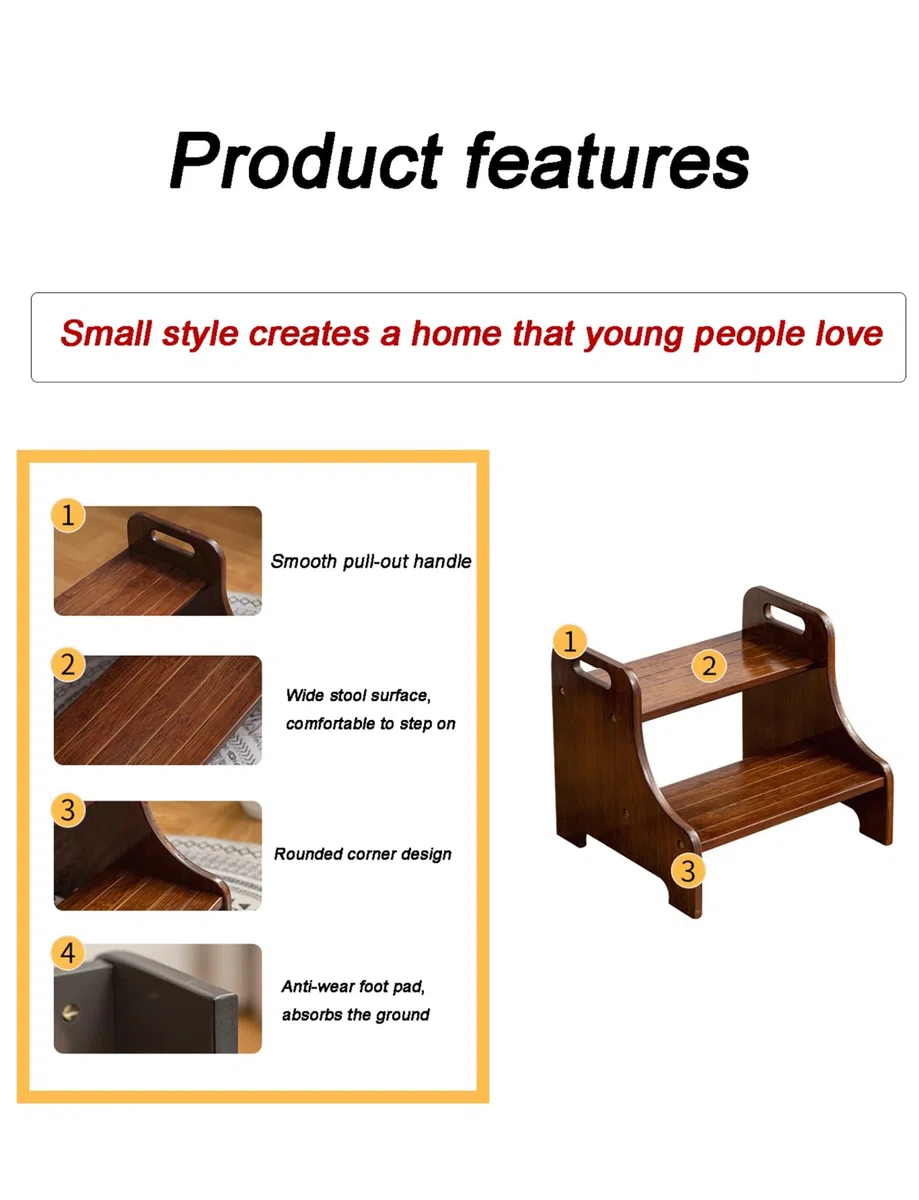 Product features

Small style creates a home that young people love

1
Smooth pull-out handle

2
Wide stool surface, comfortable to step on

3
Rounded corner design

4
Anti-wear foot pad, absorbs the ground

1
2
3